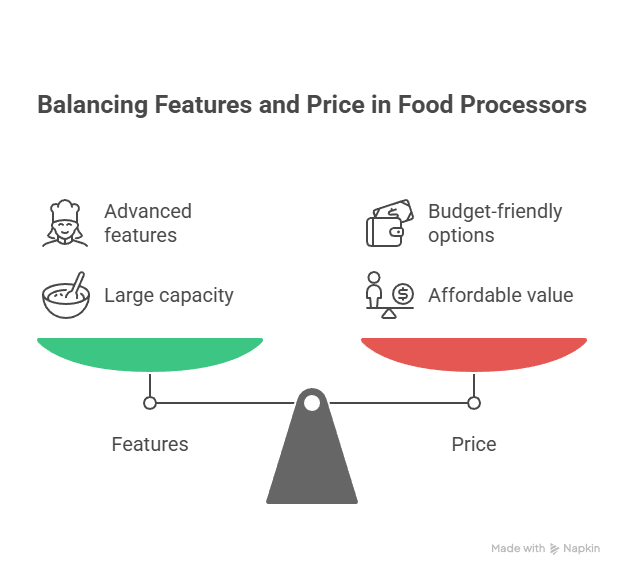 Balancing Features and Price in Food Processors

Advanced features

Large capacity

Budget-friendly options

Affordable value

Features

Price

Made with Napkin